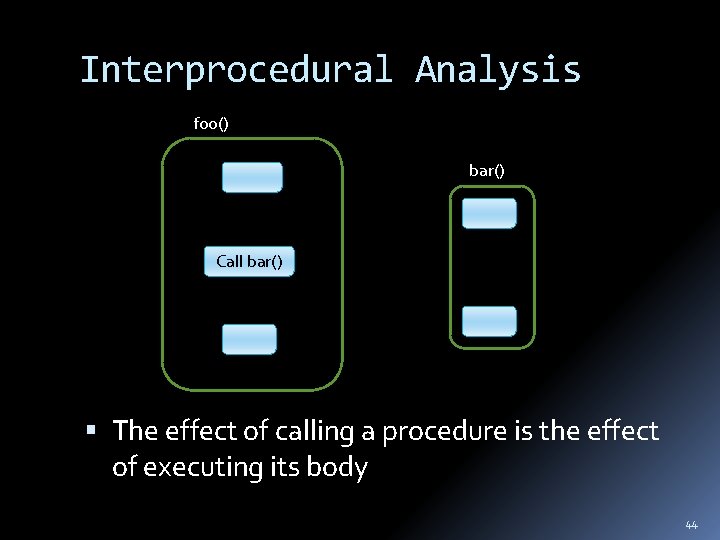 Interprocedural Analysis

foo()

Call bar()

bar()

▪ The effect of calling a procedure is the effect of executing its body

44